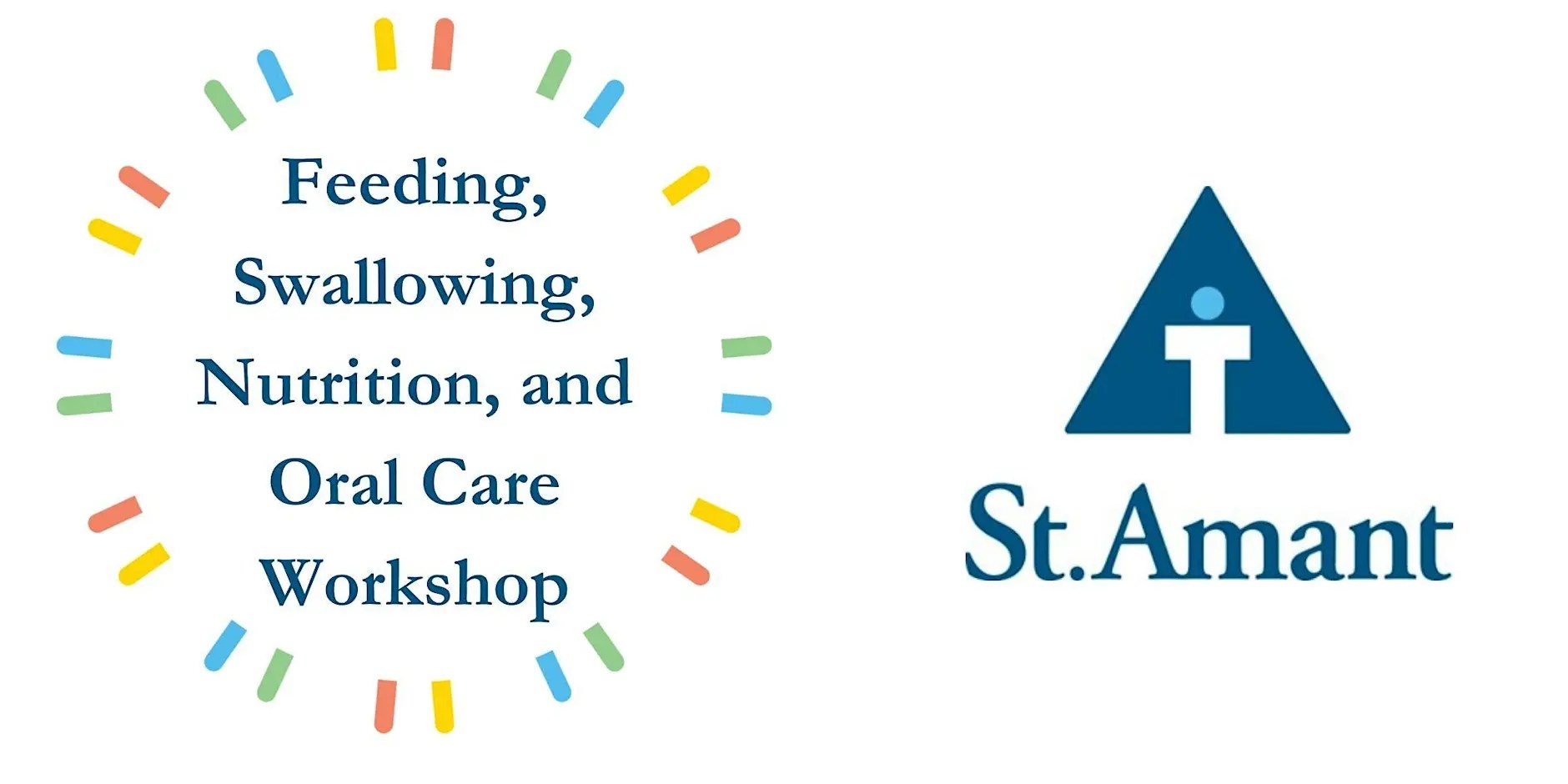 Feeding, Swallowing, Nutrition, and Oral Care Workshop

St.Amant